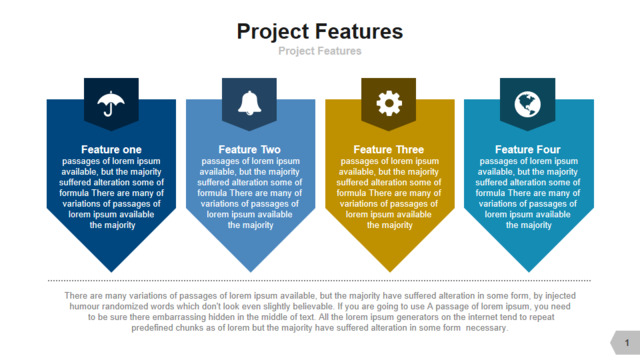 Project Features
Project Features

Feature one
passages of lorem ipsum available, but the majority suffered alteration some of formula There are many of variations of passages of lorem ipsum available the majority

Feature Two
passages of lorem ipsum available, but the majority suffered alteration some of formula There are many of variations of passages of lorem ipsum available the majority

Feature Three
passages of lorem ipsum available, but the majority suffered alteration some of formula There are many of variations of passages of lorem ipsum available the majority

Feature Four
passages of lorem ipsum available, but the majority suffered alteration some of formula There are many of variations of passages of lorem ipsum available the majority

There are many variations of passages of lorem ipsum available, but the majority have suffered alteration in some form, by injected humour randomized words which don't look even slightly believable. If you are going to use A passage of lorem ipsum, you need to be sure there embarrassing hidden in the middle of text. All the lorem ipsum generators on the internet tend to repeat predefined chunks as of lorem but the majority have suffered alteration in some form necessary.

1